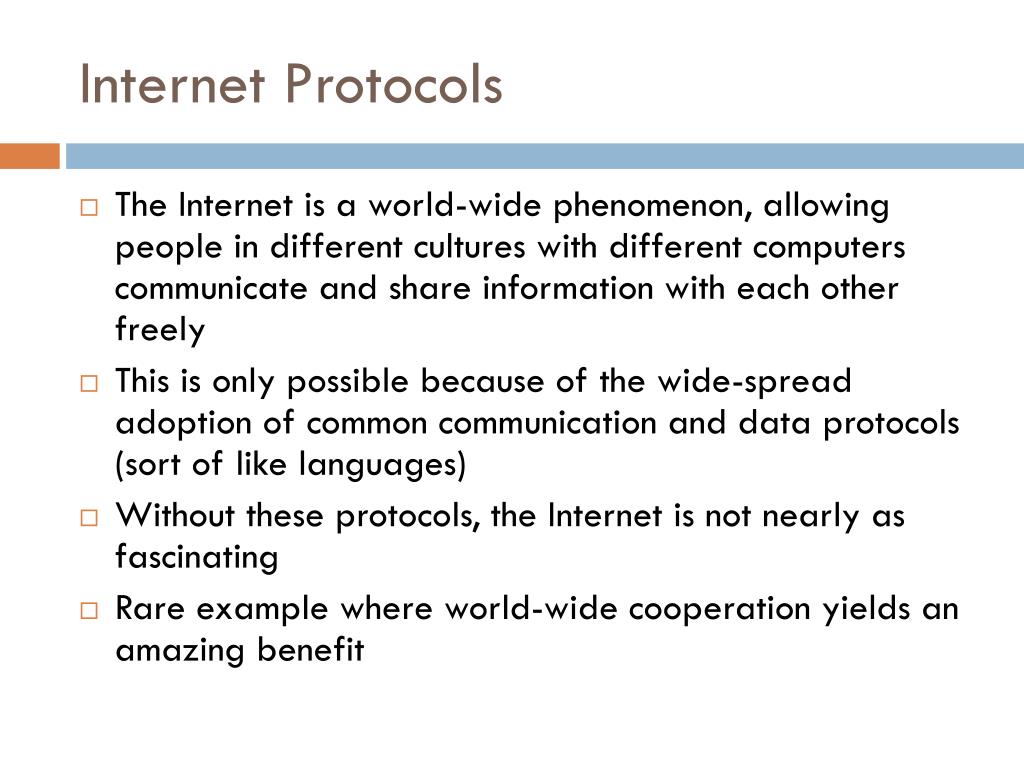 Internet Protocols

□ The Internet is a world-wide phenomenon, allowing people in different cultures with different computers communicate and share information with each other freely

□ This is only possible because of the wide-spread adoption of common communication and data protocols (sort of like languages)

□ Without these protocols, the Internet is not nearly as fascinating

□ Rare example where world-wide cooperation yields an amazing benefit